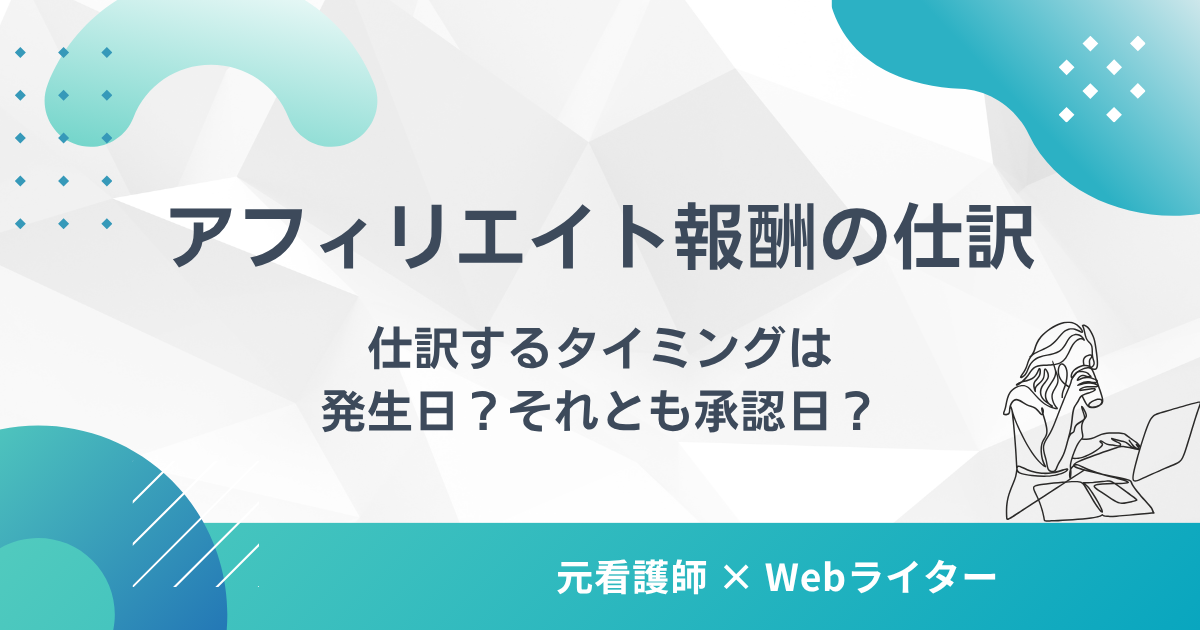 アフィリエイト報酬の仕訳

仕訳するタイミングは
発生日？それとも承認日？

元看護師 × Webライター